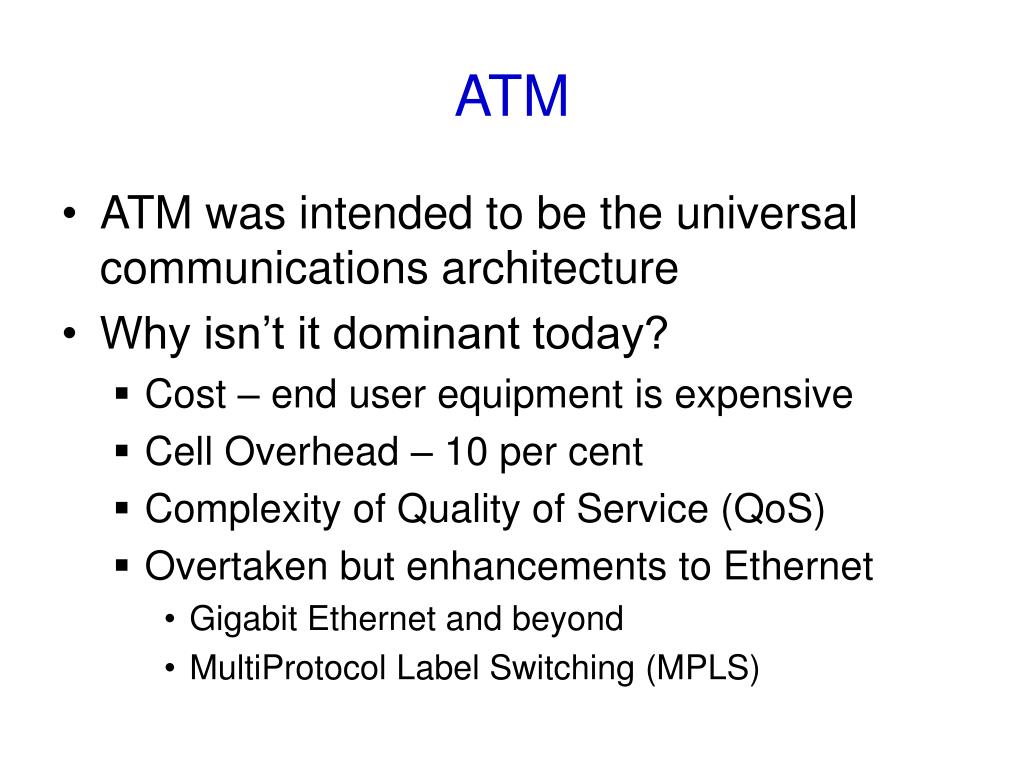 ATM

• ATM was intended to be the universal communications architecture
• Why isn’t it dominant today?
  ▪ Cost – end user equipment is expensive
  ▪ Cell Overhead – 10 per cent
  ▪ Complexity of Quality of Service (QoS)
  ▪ Overtaken but enhancements to Ethernet
    • Gigabit Ethernet and beyond
    • MultiProtocol Label Switching (MPLS)